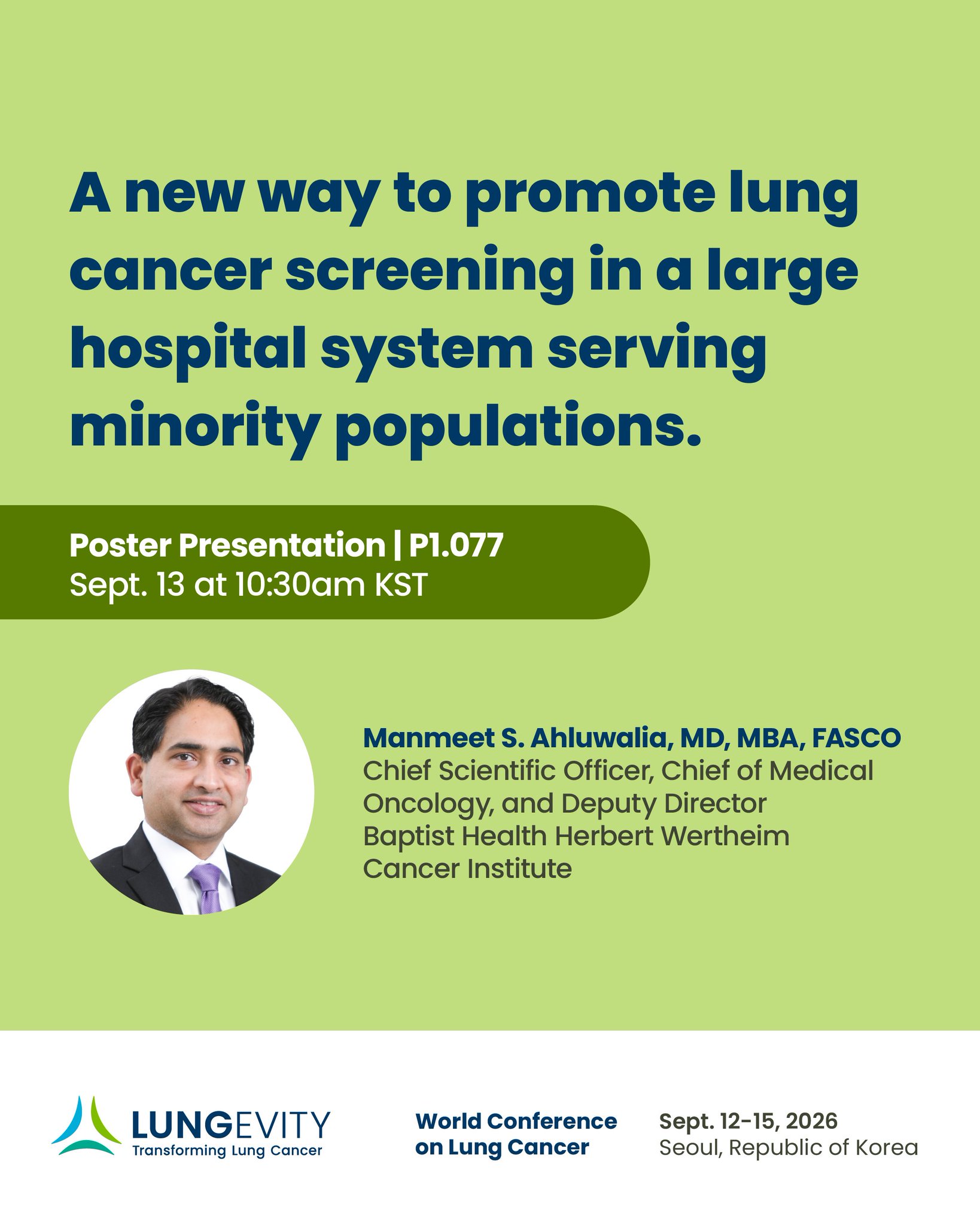 A new way to promote lung cancer screening in a large hospital system serving minority populations.

Poster Presentation | P1.077
Sept. 13 at 10:30am KST

Manmeet S. Ahluwalia, MD, MBA, FASCO
Chief Scientific Officer, Chief of Medical Oncology, and Deputy Director
Baptist Health Herbert Wertheim Cancer Institute

LUNGEVITY
Transforming Lung Cancer

World Conference on Lung Cancer

Sept. 12-15, 2026
Seoul, Republic of Korea